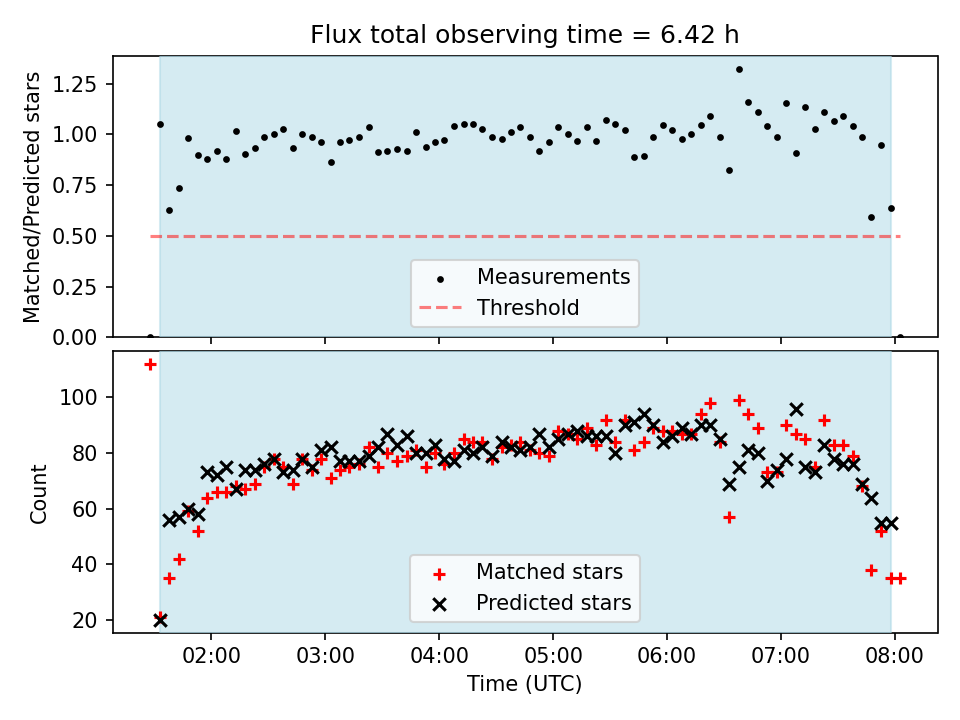 Flux total observing time = 6.42 h

Matched/Predicted stars

1.25
1.00
0.75
0.50
0.25
0.00

Measurements
Threshold

Count

100
80
60
40
20

Matched stars
Predicted stars

02:00
03:00
04:00
05:00
06:00
07:00
08:00

Time (UTC)